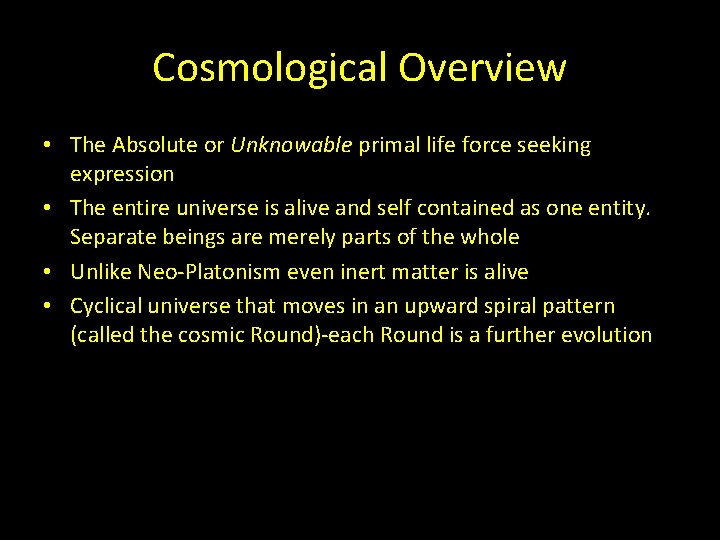 Cosmological Overview

• The Absolute or Unknowable primal life force seeking expression
• The entire universe is alive and self contained as one entity. Separate beings are merely parts of the whole
• Unlike Neo-Platonism even inert matter is alive
• Cyclical universe that moves in an upward spiral pattern (called the cosmic Round)-each Round is a further evolution